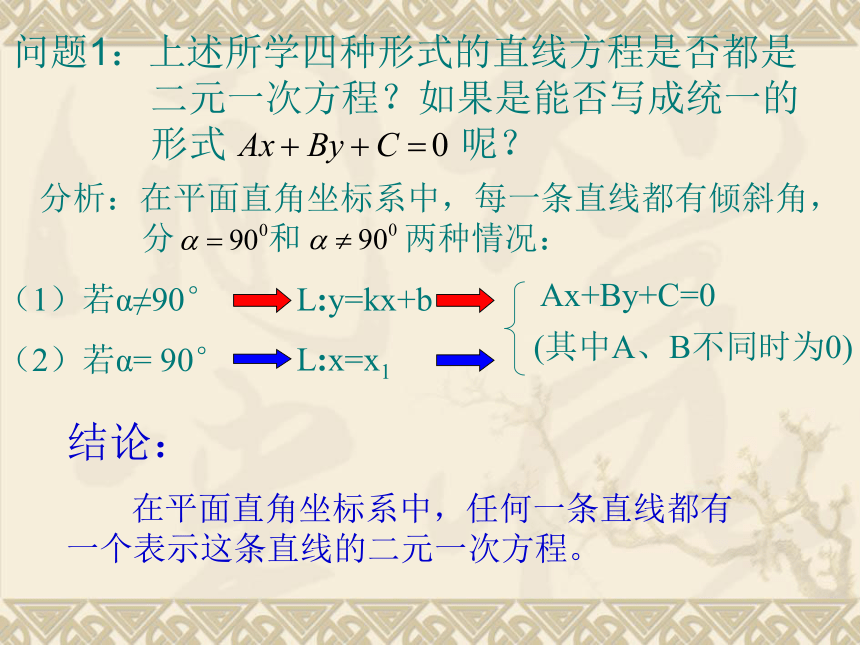 问题1：上述所学四种形式的直线方程是否都是二元一次方程？如果是能否写成统一的形式 $Ax+By+C=0$ 呢？

分析：在平面直角坐标系中，每一条直线都有倾斜角，分 $\alpha=90^0$ 和 $\alpha\neq 90^0$ 两种情况：

（1）若α≠90° L:y=kx+b

（2）若α= 90° L:x=$x_1$

Ax+By+C=0

(其中A、B不同时为0)

结论：

在平面直角坐标系中，任何一条直线都有一个表示这条直线的二元一次方程。